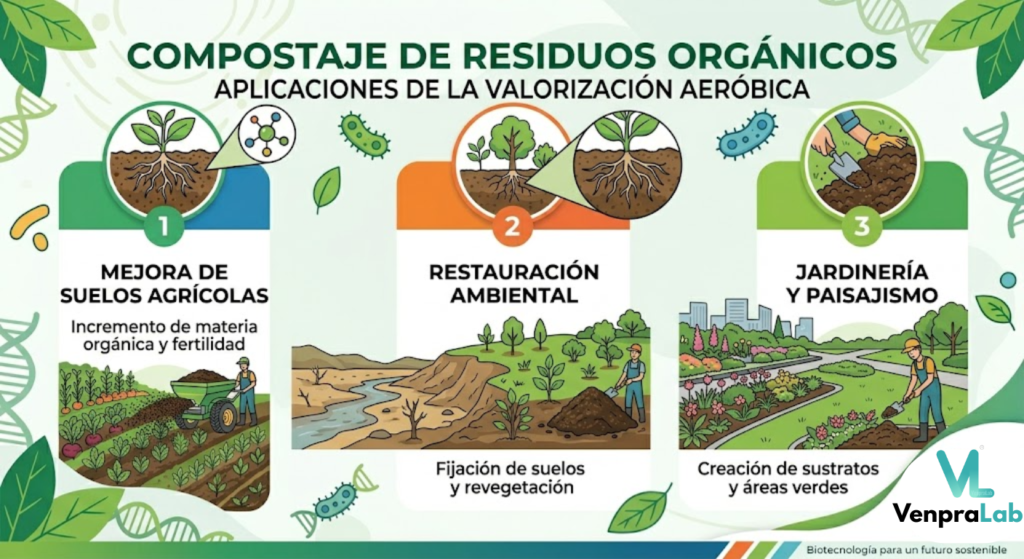 COMPOSTAJE DE RESIDUOS ORGÁNICOS
APLICACIONES DE LA VALORIZACIÓN AERÓBICA

1
MEJORA DE SUELOS AGRÍCOLAS
Incremento de materia orgánica y fertilidad

2
RESTAURACIÓN AMBIENTAL
Fijación de suelos y revegetación

3
JARDINERÍA Y PAISAJISMO
Creación de sustratos y áreas verdes

VL
VenpraLab
Biotecnología para un futuro sostenible